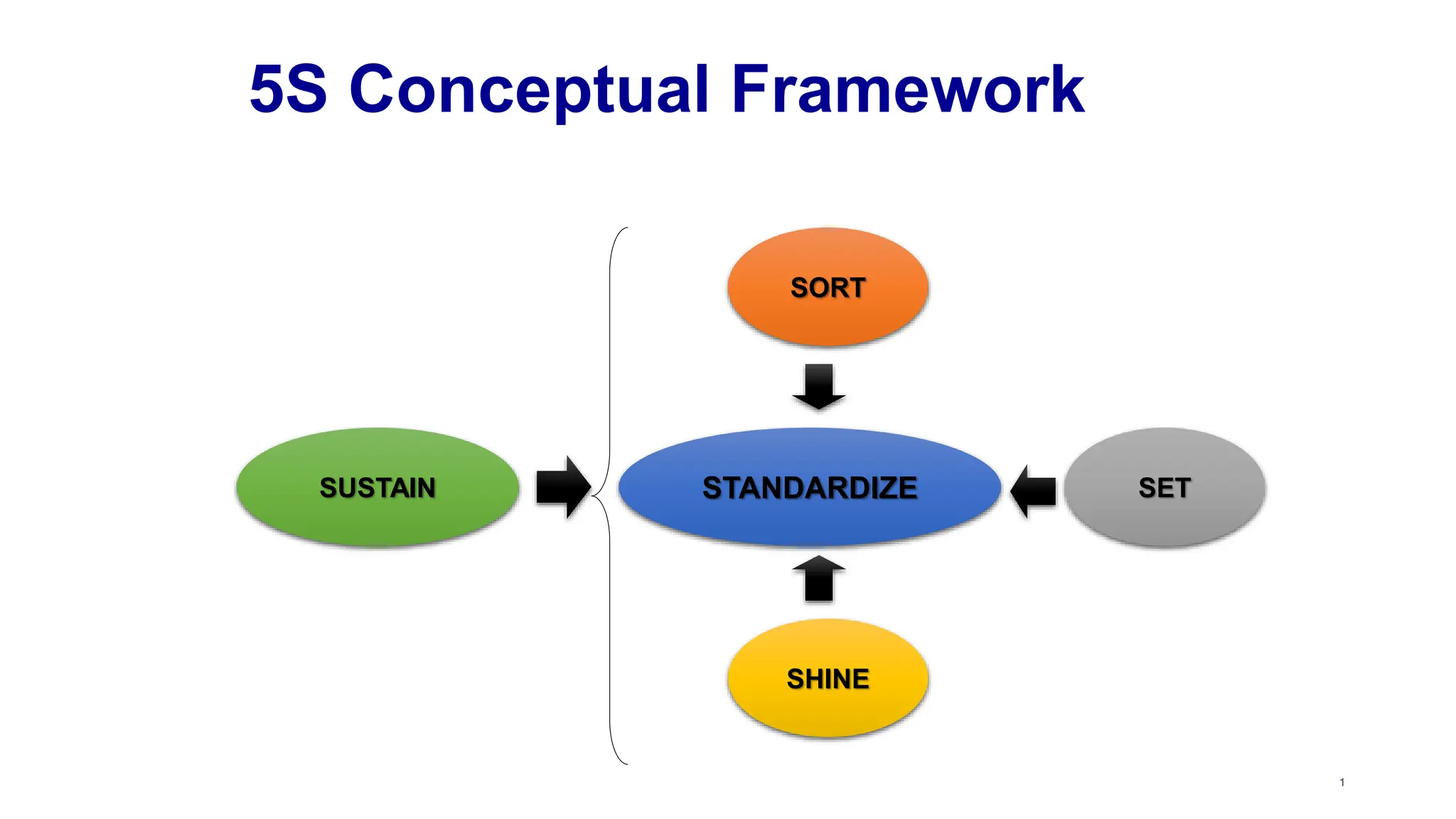 5S Conceptual Framework

SORT

SUSTAIN

STANDARDIZE

SET

SHINE

1